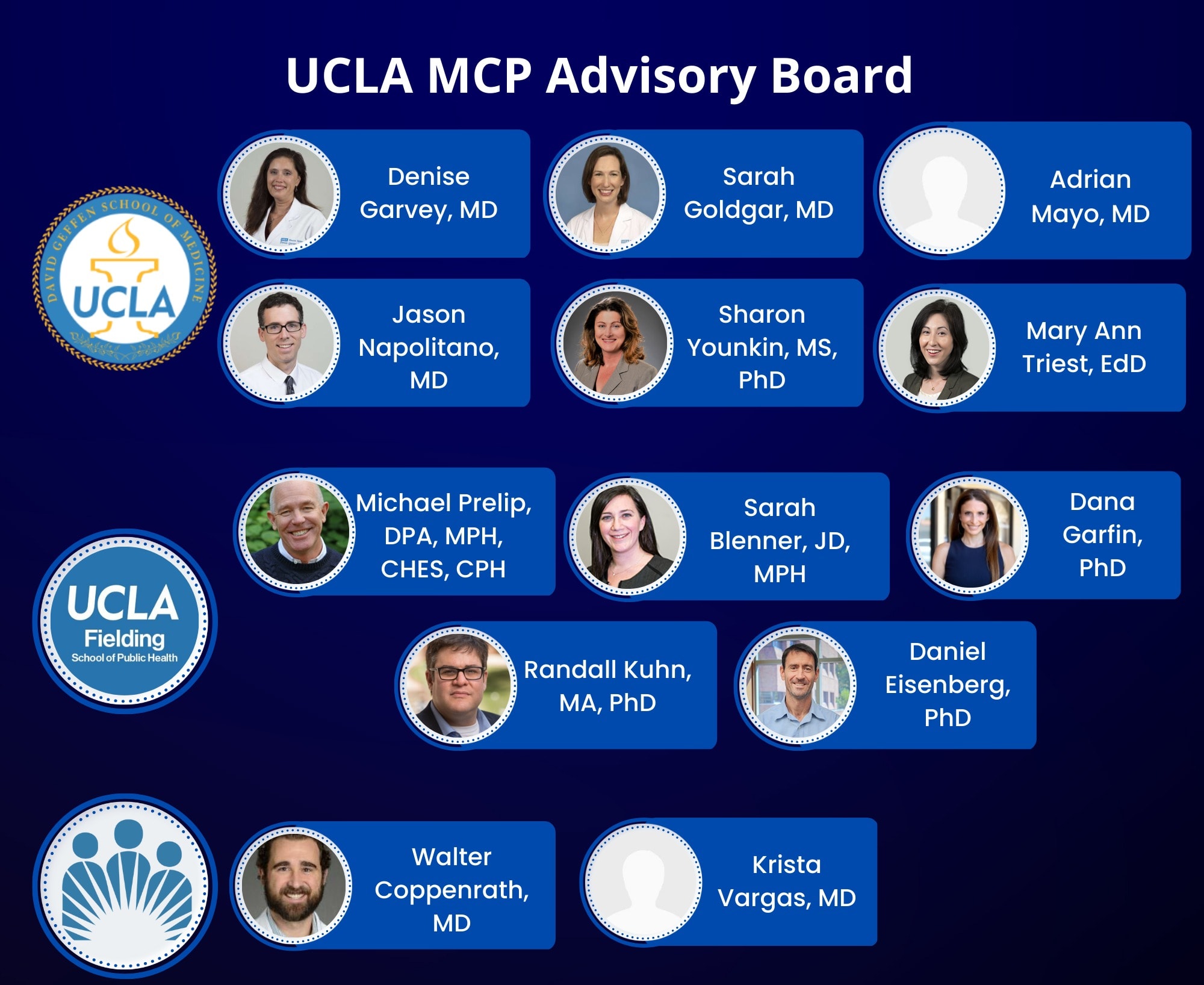 UCLA MCP Advisory Board

DAVID GEFFEN SCHOOL OF MEDICINE
UCLA

Denise Garvey, MD

Sarah Goldgar, MD

Adrian Mayo, MD

Jason Napolitano, MD

Sharon Younkin, MS, PhD

Mary Ann Triest, EdD

UCLA
Fielding
School of Public Health

Michael Prelip, DPA, MPH, CHES, CPH

Sarah Blenner, JD, MPH

Dana Garfin, PhD

Randall Kuhn, MA, PhD

Daniel Eisenberg, PhD

Walter Coppenrath, MD

Krista Vargas, MD